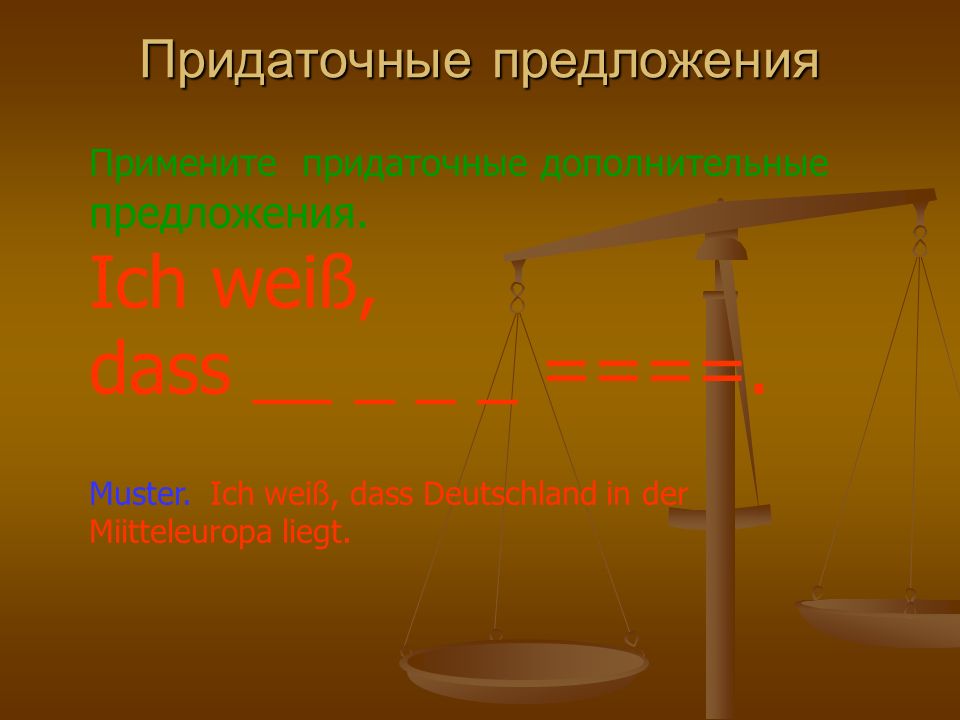 Придаточные предложения

Примените придаточные дополнительные предложения.

Ich weiß,
dass __ _ _ _ ====.

Muster. Ich weiß, dass Deutschland in der Miitteleuropa liegt.